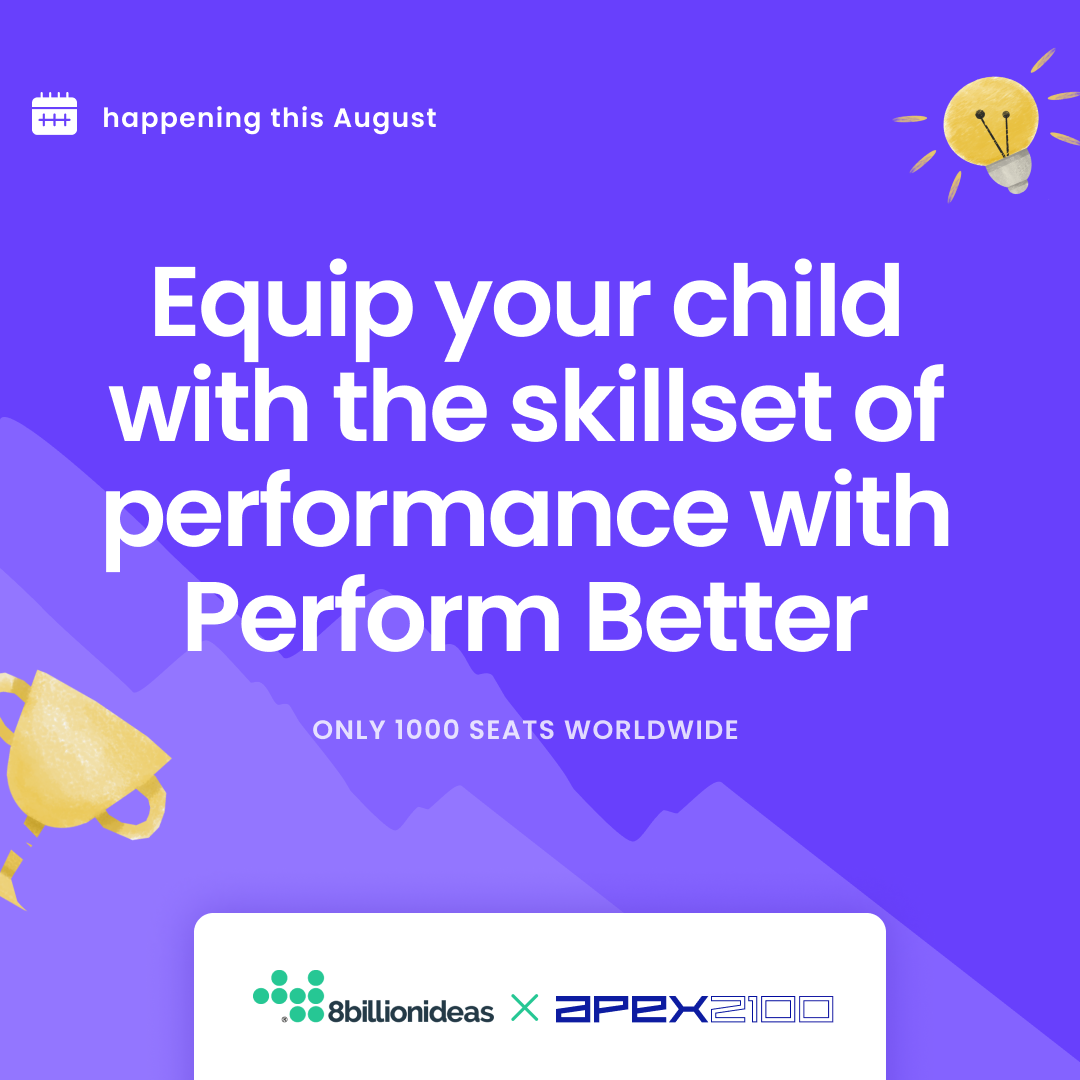 happening this August

Equip your child with the skillset of performance with Perform Better

ONLY 1000 SEATS WORLDWIDE

8billionideas × APEX2100